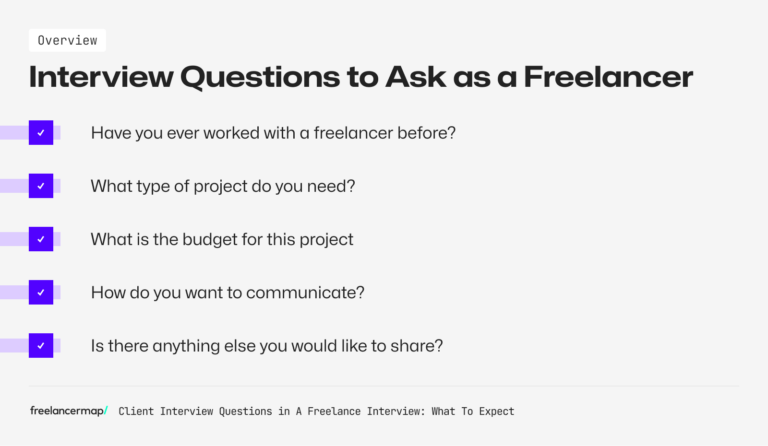 Overview

Interview Questions to Ask as a Freelancer

✓ Have you ever worked with a freelancer before?

✓ What type of project do you need?

✓ What is the budget for this project

✓ How do you want to communicate?

✓ Is there anything else you would like to share?

freelancermap/ Client Interview Questions in A Freelance Interview: What To Expect